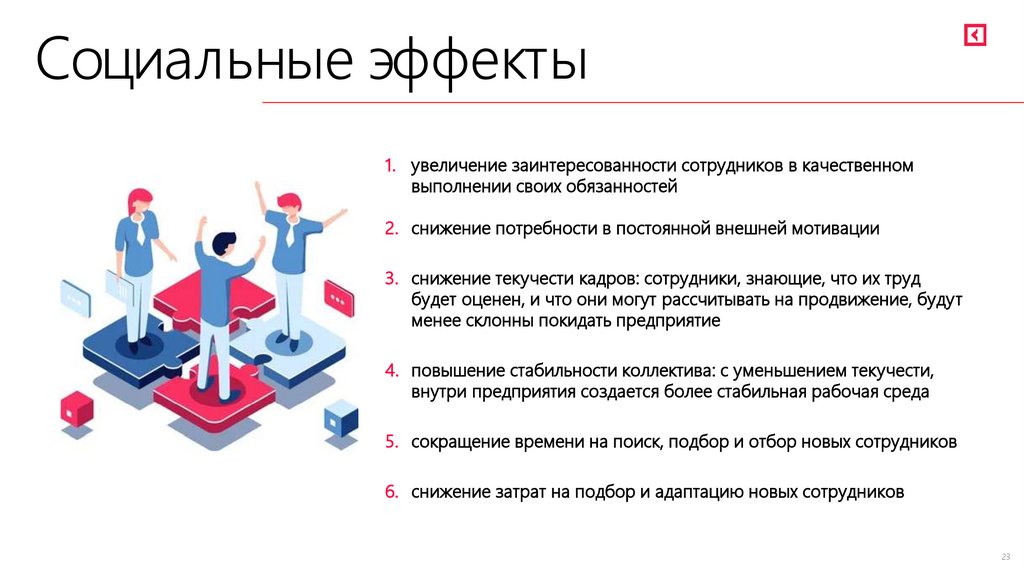 Социальные эффекты

1. увеличение заинтересованности сотрудников в качественном выполнении своих обязанностей

2. снижение потребности в постоянной внешней мотивации

3. снижение текучести кадров: сотрудники, знающие, что их труд будет оценен, и что они могут рассчитывать на продвижение, будут менее склонны покидать предприятие

4. повышение стабильности коллектива: с уменьшением текучести, внутри предприятия создается более стабильная рабочая среда

5. сокращение времени на поиск, подбор и отбор новых сотрудников

6. снижение затрат на подбор и адаптацию новых сотрудников

23